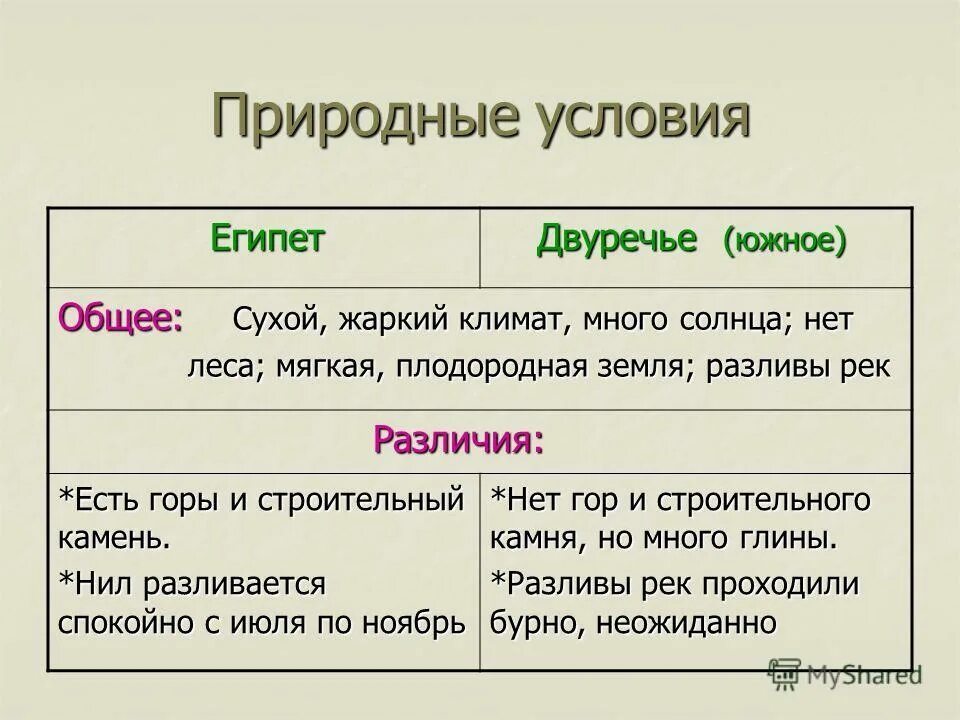 Природные условия

| Египет | Двуречье (южное) |
|---|---|
| Общее: Сухой, жаркий климат, много солнца; нет леса; мягкая, плодородная земля; разливы рек | |
| Различия: | |
| *Есть горы и строительный камень. *Нил разливается спокойно с июля по ноябрь | *Нет гор и строительного камня, но много глины. *Разливы рек проходили бурно, неожиданно |

MyShared